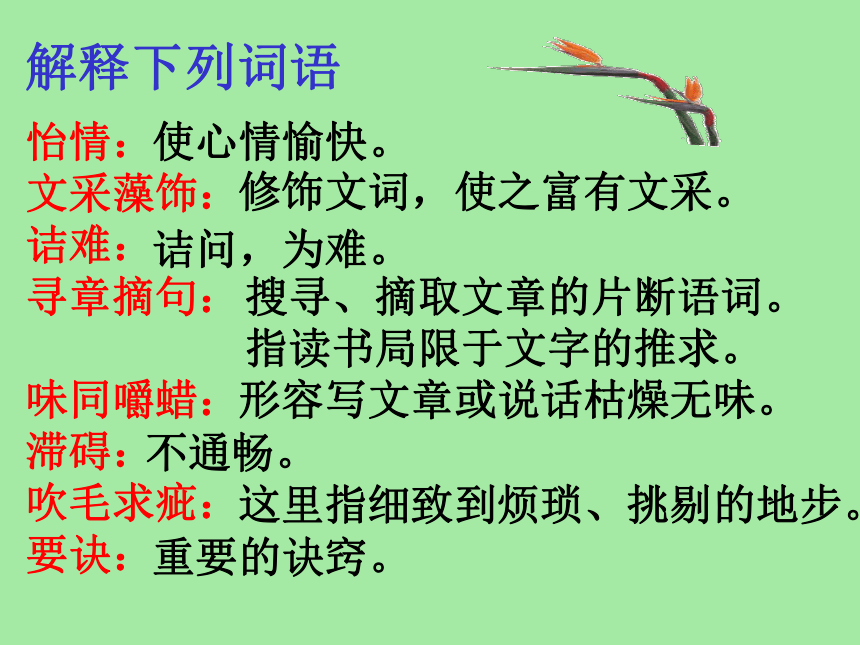 解释下列词语

怡情：使心情愉快。
文采藻饰：修饰文词，使之富有文采。
诘难：诘问，为难。
寻章摘句：搜寻、摘取文章的片断语词。指读书局限于文字的推求。
味同嚼蜡：形容写文章或说话枯燥无味。
滞碍：不通畅。
吹毛求疵：这里指细致到烦琐、挑剔的地步。
要诀：重要的诀窍。